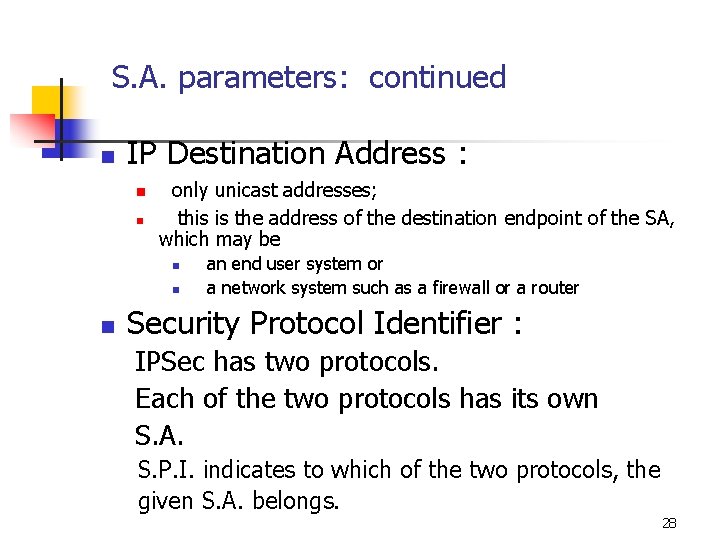 S.A. parameters: continued

IP Destination Address :

only unicast addresses;

this is the address of the destination endpoint of the SA, which may be

an end user system or

a network system such as a firewall or a router

Security Protocol Identifier :

IPSec has two protocols.

Each of the two protocols has its own S.A.

S.P.I. indicates to which of the two protocols, the given S.A. belongs.

28